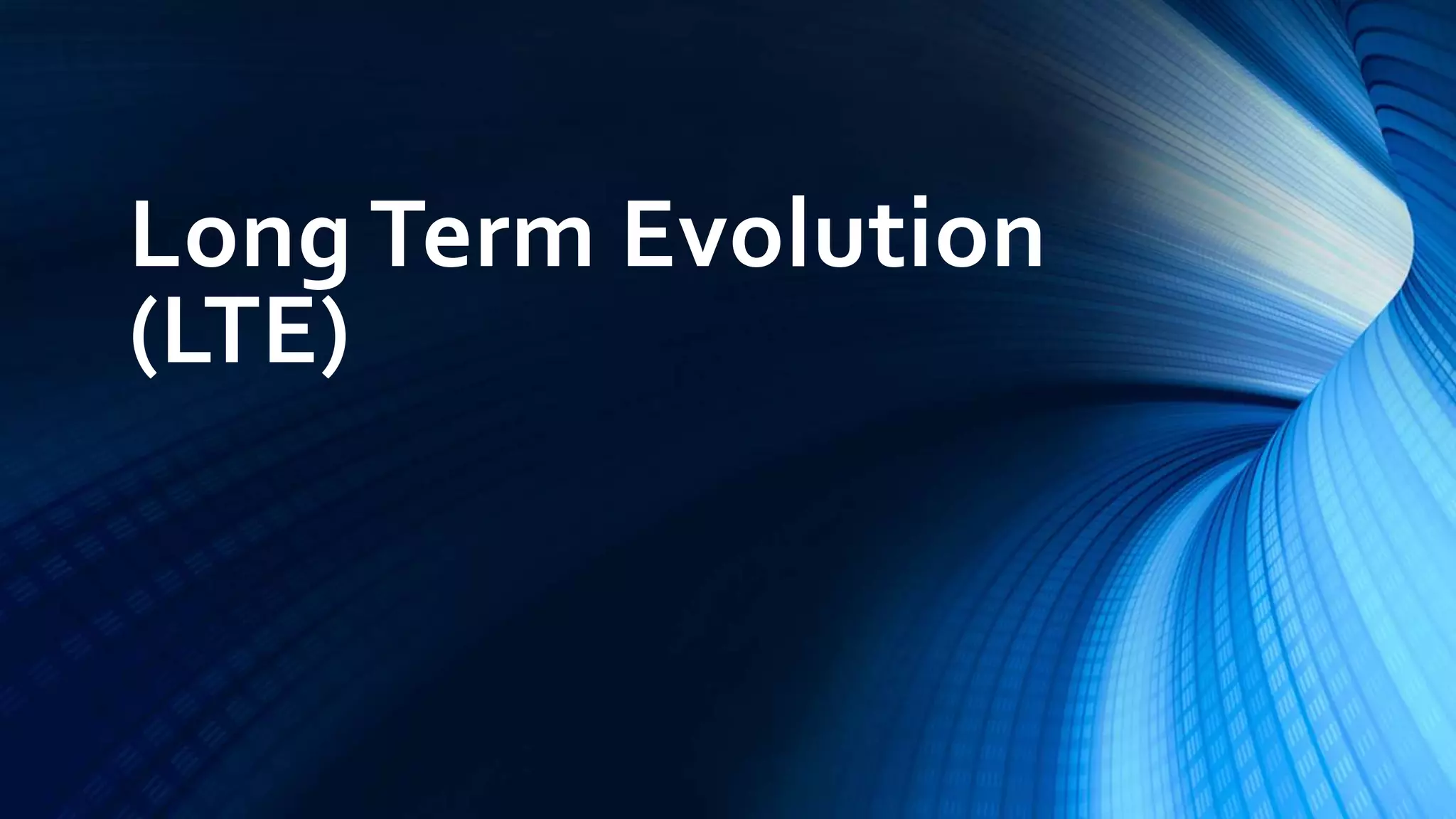 Long Term Evolution (LTE)